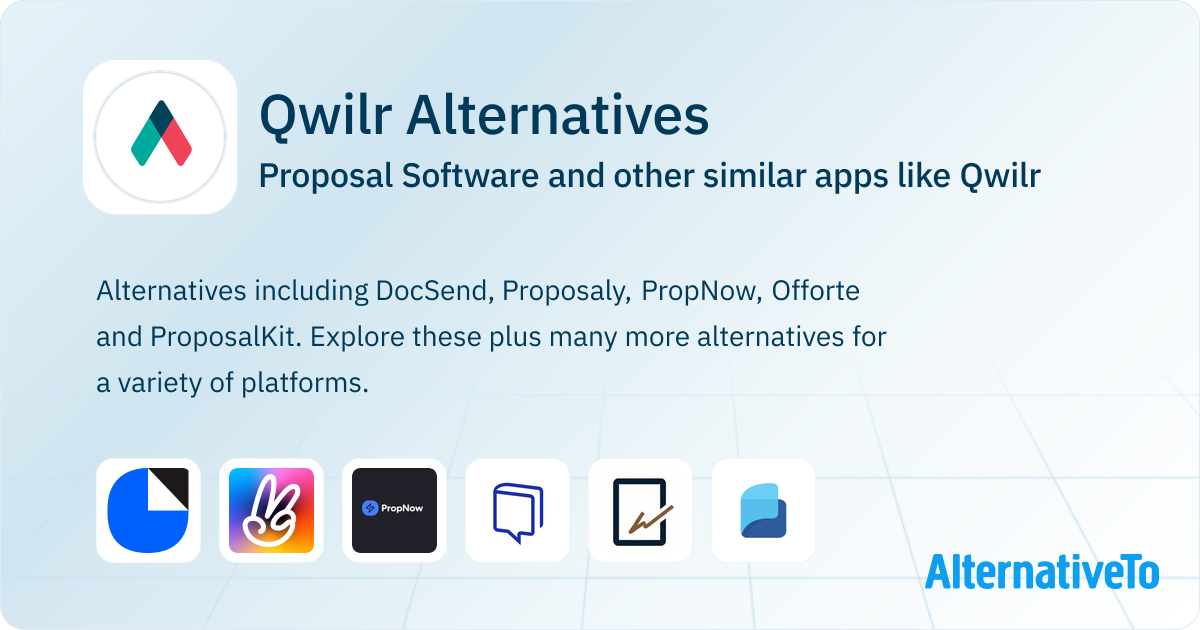 Qwilr Alternatives
Proposal Software and other similar apps like Qwilr

Alternatives including DocSend, Proposaly, PropNow, Offorte and ProposalKit. Explore these plus many more alternatives for a variety of platforms.

PropNow

AlternativeTo